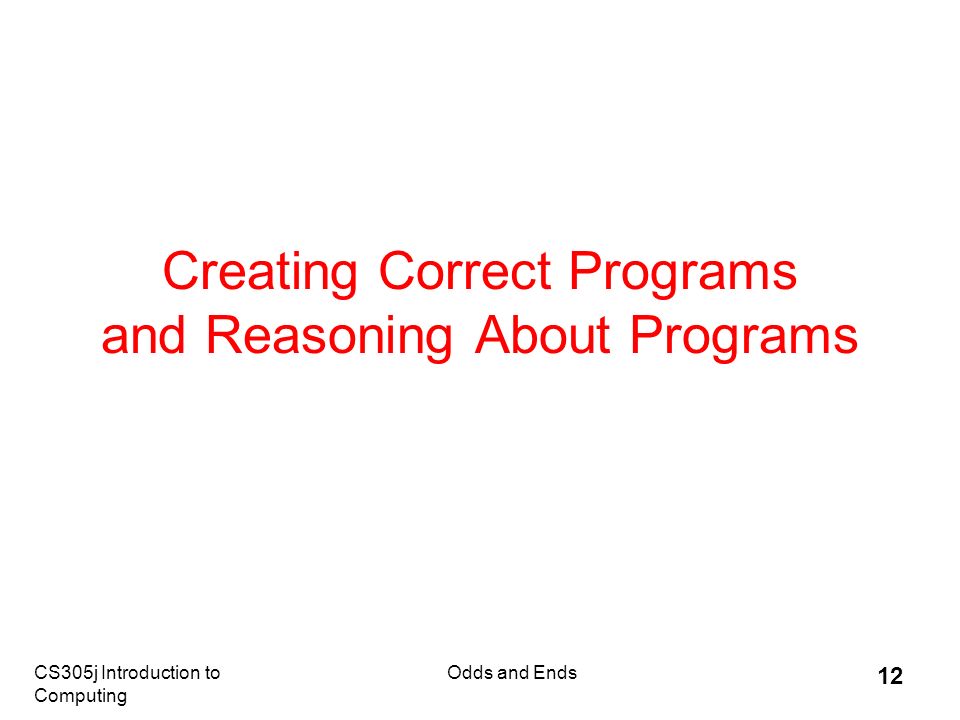 Creating Correct Programs and Reasoning About Programs

CS305j Introduction to Computing

Odds and Ends

12